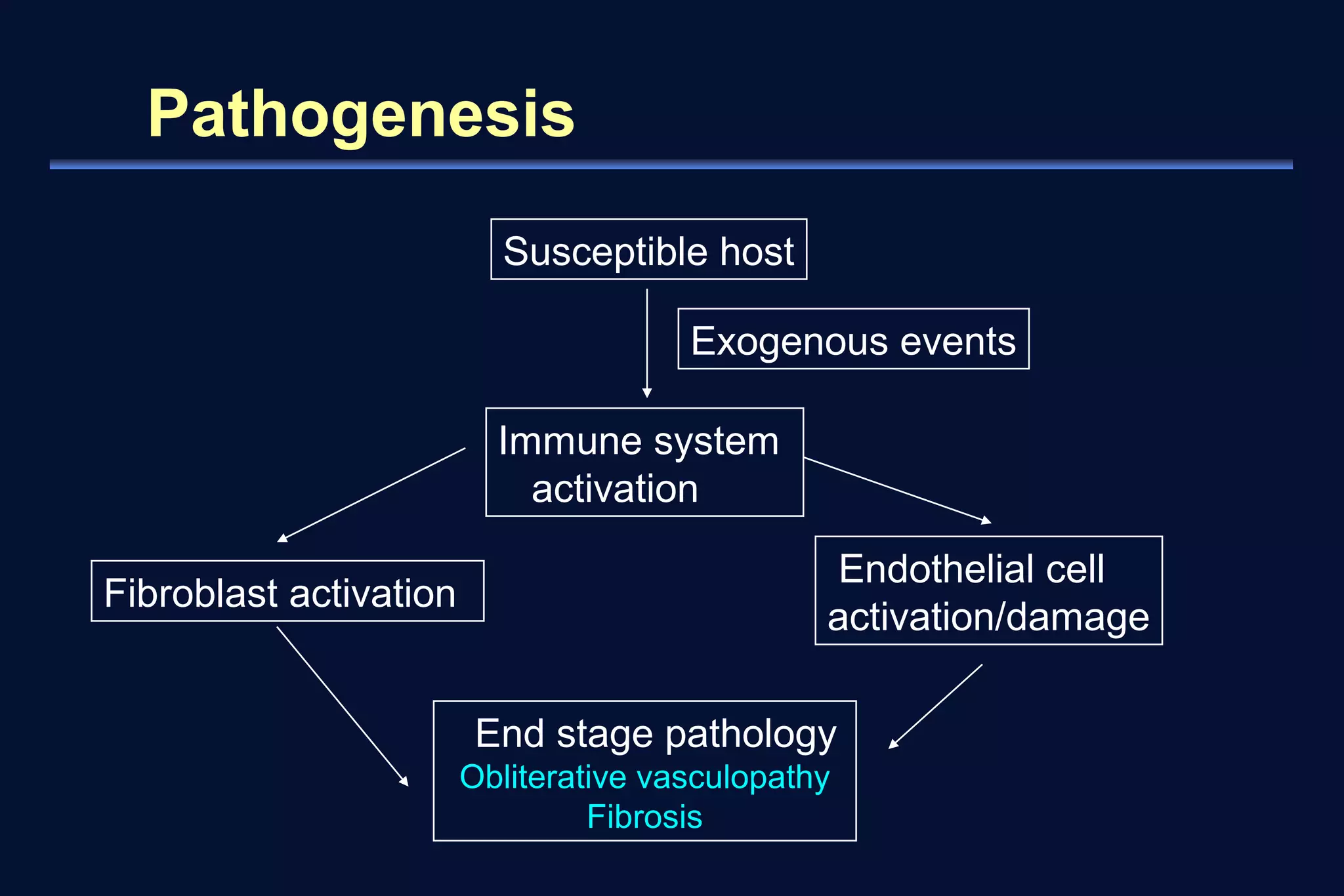 Pathogenesis

Susceptible host

Exogenous events

Immune system activation

Fibroblast activation

Endothelial cell activation/damage

End stage pathology
Obliterative vasculopathy
Fibrosis